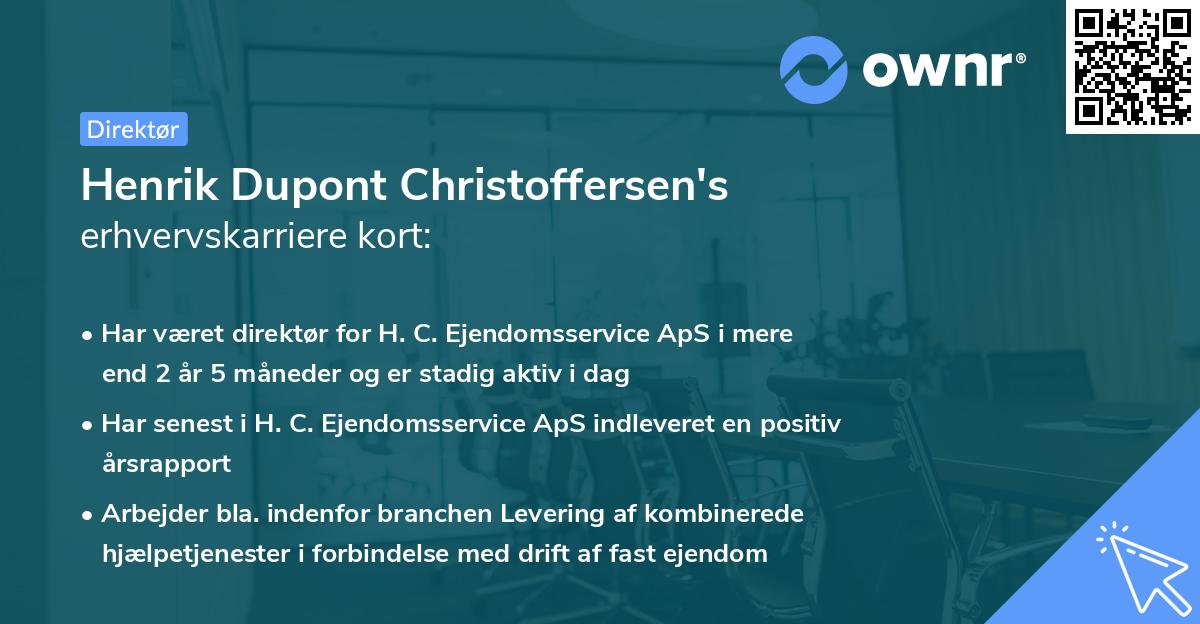 ownr®

Direktør

Henrik Dupont Christoffersen's
erhvervskarriere kort:

• Har været direktør for H. C. Ejendomsservice ApS i mere end 2 år 5 måneder og er stadig aktiv i dag

• Har senest i H. C. Ejendomsservice ApS indleveret en positiv årsrapport

• Arbejder bla. indenfor branchen Levering af kombinerede hjælpetjenester i forbindelse med drift af fast ejendom